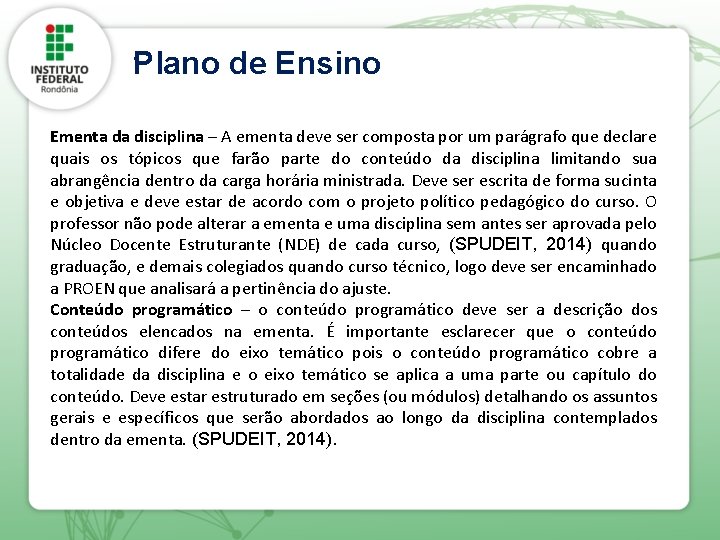 INSTITUTO FEDERAL Rondônia

Plano de Ensino

Ementa da disciplina – A ementa deve ser composta por um parágrafo que declare quais os tópicos que farão parte do conteúdo da disciplina limitando sua abrangência dentro da carga horária ministrada. Deve ser escrita de forma sucinta e objetiva e deve estar de acordo com o projeto político pedagógico do curso. O professor não pode alterar a ementa e uma disciplina sem antes ser aprovada pelo Núcleo Docente Estruturante (NDE) de cada curso, (SPUDEIT, 2014) quando graduação, e demais colegiados quando curso técnico, logo deve ser encaminhado a PROEN que analisará a pertinência do ajuste.
Conteúdo programático – o conteúdo programático deve ser a descrição dos conteúdos elencados na ementa. É importante esclarecer que o conteúdo programático difere do eixo temático pois o conteúdo programático cobre a totalidade da disciplina e o eixo temático se aplica a uma parte ou capítulo do conteúdo. Deve estar estruturado em seções (ou módulos) detalhando os assuntos gerais e específicos que serão abordados ao longo da disciplina contemplados dentro da ementa. (SPUDEIT, 2014).